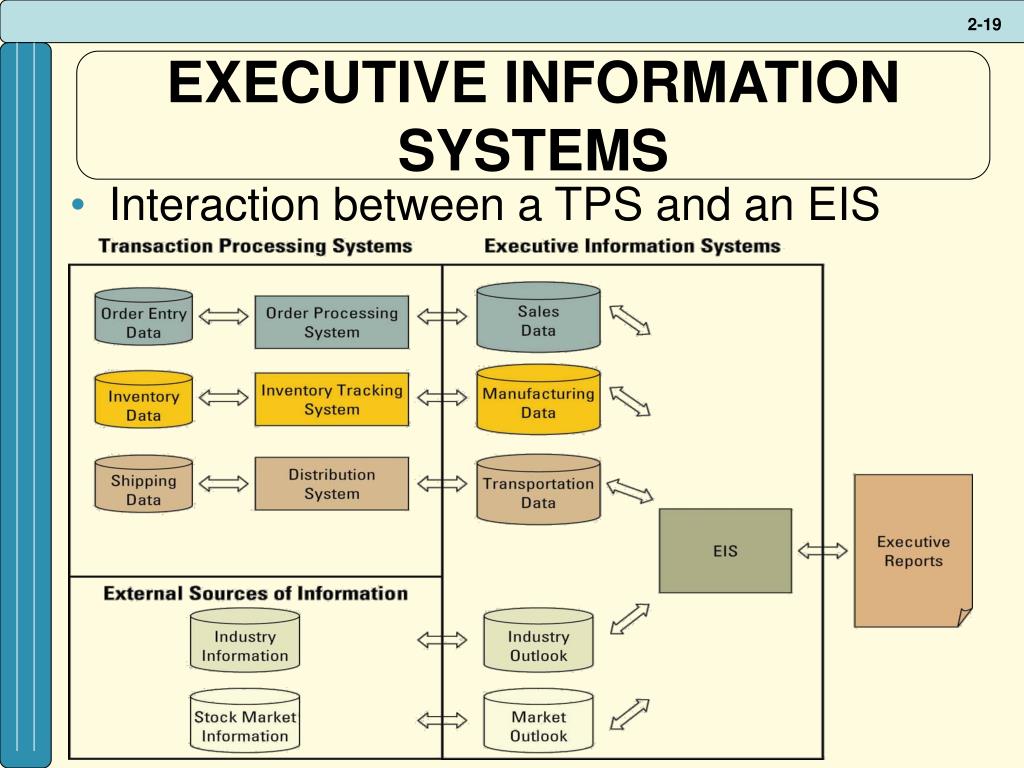 2-19

EXECUTIVE INFORMATION SYSTEMS

• Interaction between a TPS and an EIS

Transaction Processing Systems

Executive Information Systems

Order Entry Data

Order Processing System

Sales Data

Inventory Data

Inventory Tracking System

Manufacturing Data

Shipping Data

Distribution System

Transportation Data

EIS

Executive Reports

External Sources of Information

Industry Information

Industry Outlook

Stock Market Information

Market Outlook